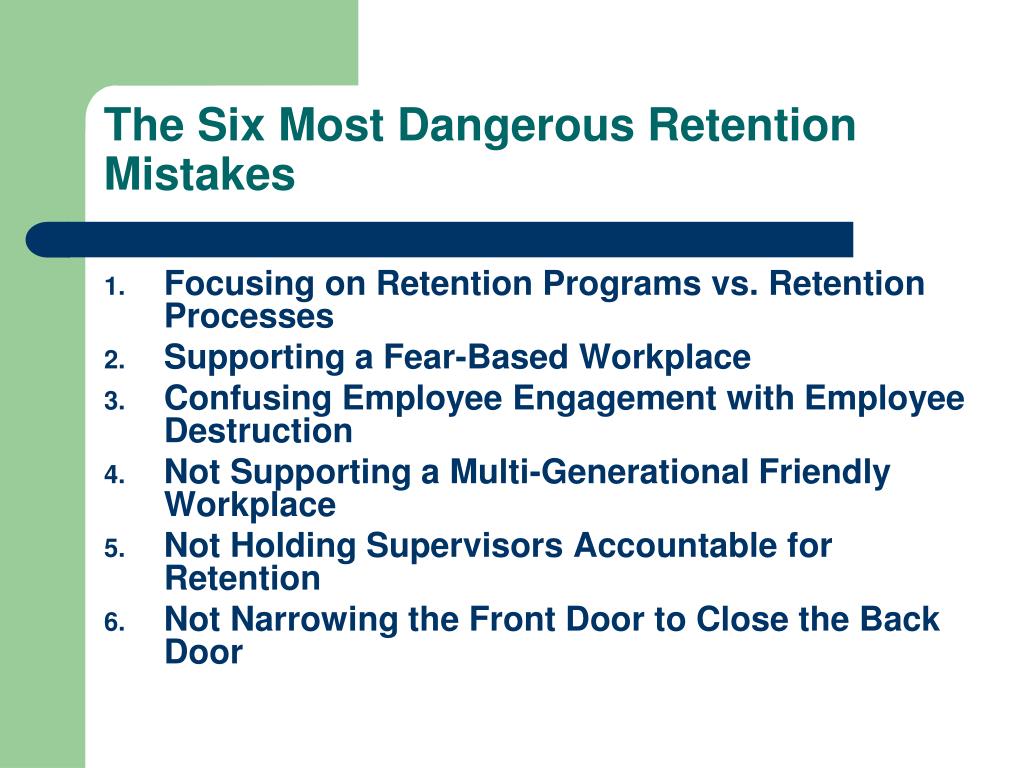 The Six Most Dangerous Retention Mistakes

1. Focusing on Retention Programs vs. Retention Processes
2. Supporting a Fear-Based Workplace
3. Confusing Employee Engagement with Employee Destruction
4. Not Supporting a Multi-Generational Friendly Workplace
5. Not Holding Supervisors Accountable for Retention
6. Not Narrowing the Front Door to Close the Back Door